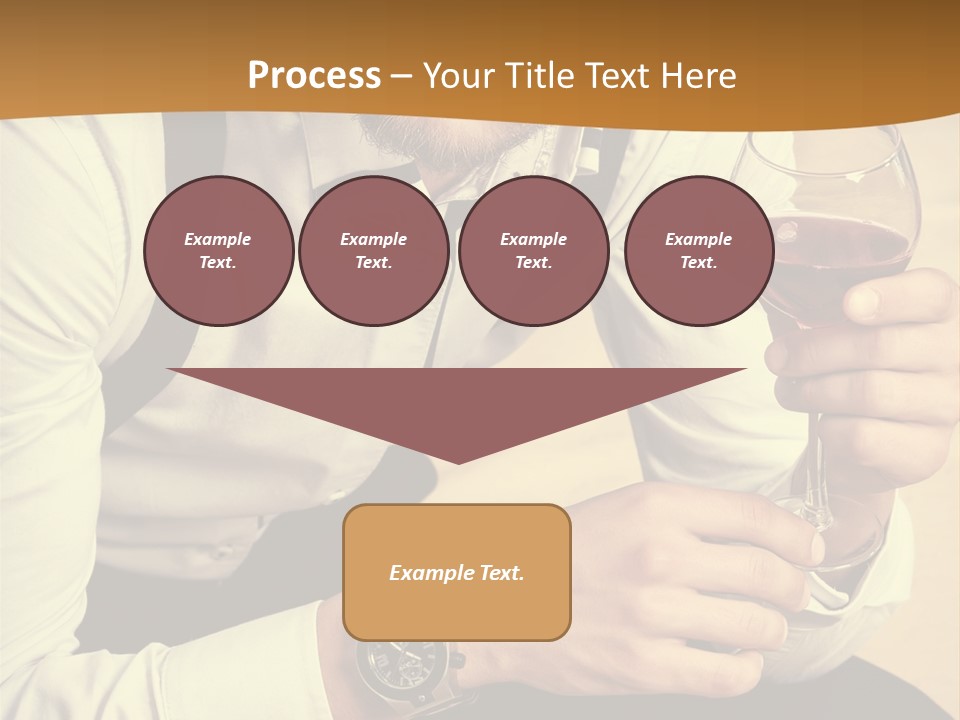 Process – Your Title Text Here

Example Text.

Example Text.

Example Text.

Example Text.

Example Text.